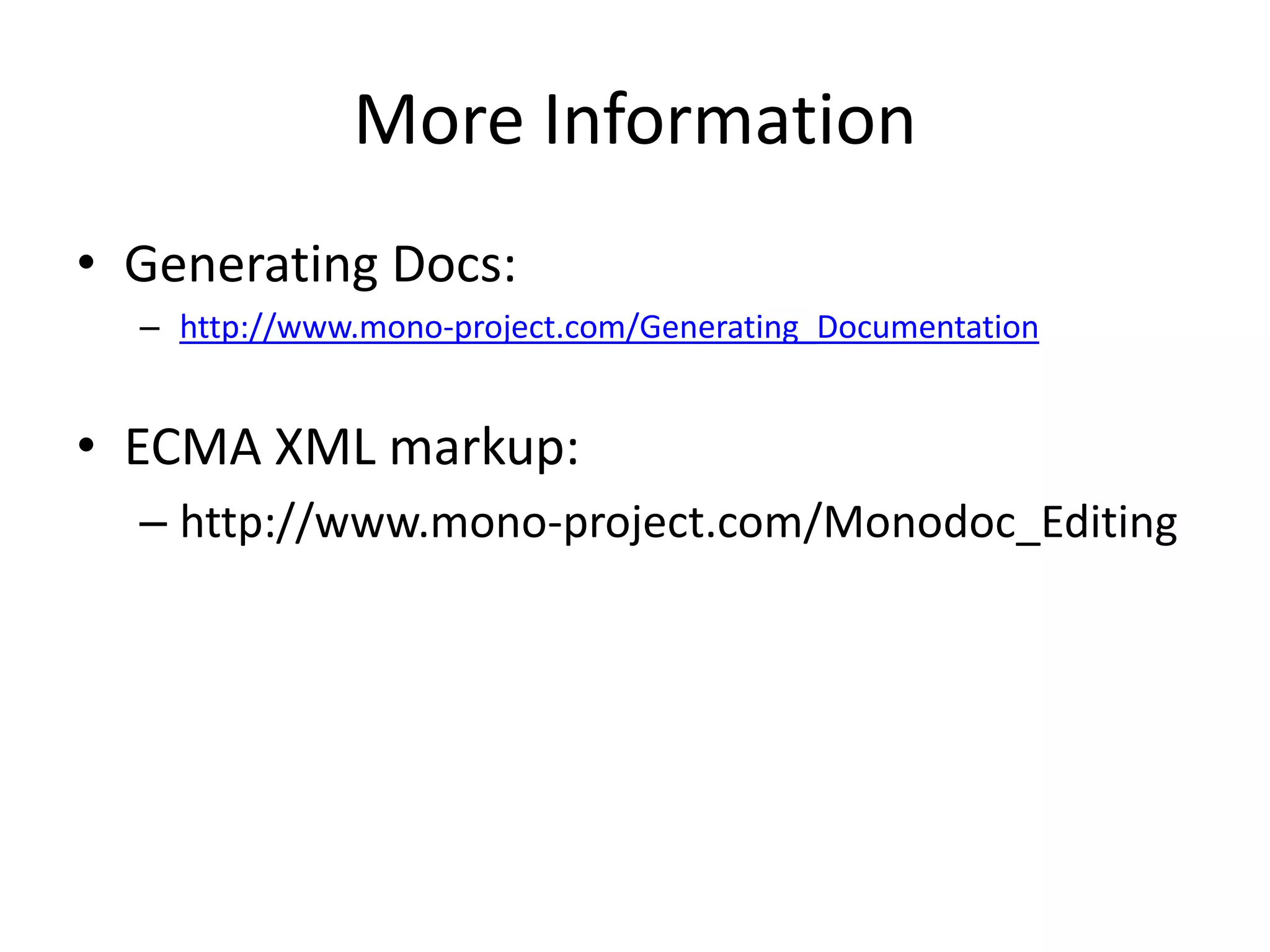 More Information

• Generating Docs:
– http://www.mono-project.com/Generating_Documentation

• ECMA XML markup:
– http://www.mono-project.com/Monodoc_Editing